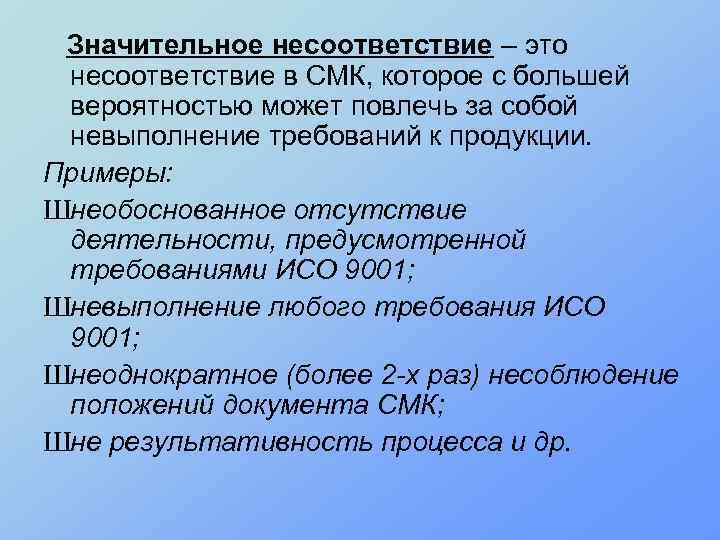 Значительное несоответствие – это несоответствие в СМК, которое с большей вероятностью может повлечь за собой невыполнение требований к продукции.

Примеры:

Шнеобоснованное отсутствие деятельности, предусмотренной требованиями ИСО 9001;

Шневыполнение любого требования ИСО 9001;

Шнеоднократное (более 2-х раз) несоблюдение положений документа СМК;

Шне результативность процесса и др.